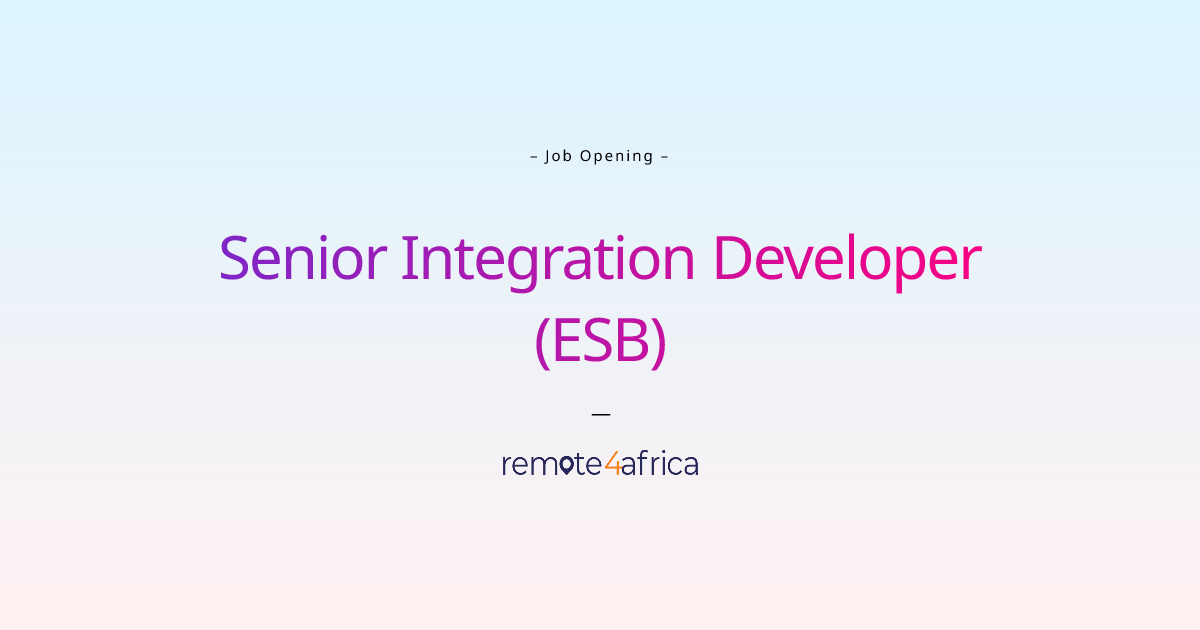 – Job Opening –

Senior Integration Developer (ESB)

—

remote4africa